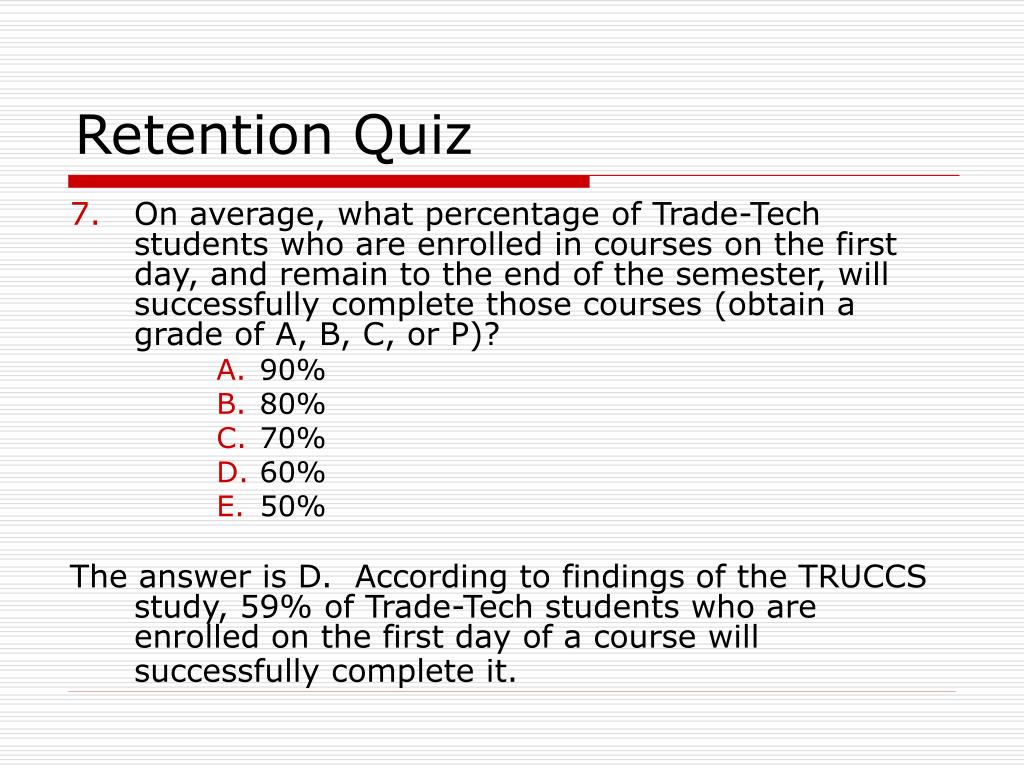 Retention Quiz

7. On average, what percentage of Trade-Tech students who are enrolled in courses on the first day, and remain to the end of the semester, will successfully complete those courses (obtain a grade of A, B, C, or P)?

A. 90%
B. 80%
C. 70%
D. 60%
E. 50%

The answer is D. According to findings of the TRUCCS study, 59% of Trade-Tech students who are enrolled on the first day of a course will successfully complete it.